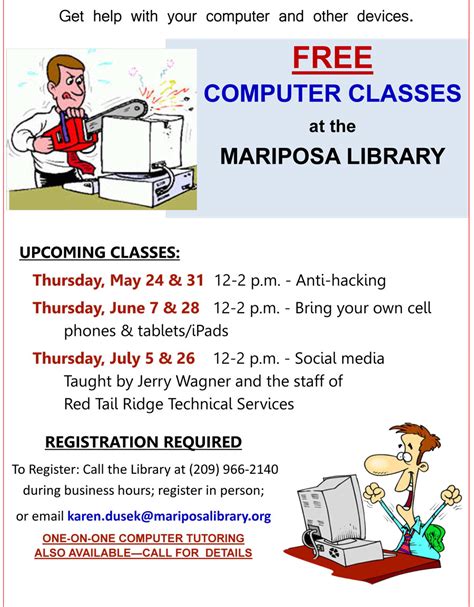 Get help with your computer and other devices.

FREE
COMPUTER CLASSES
at the
MARIPOSA LIBRARY

UPCOMING CLASSES:

Thursday, May 24 & 31 12-2 p.m. - Anti-hacking

Thursday, June 7 & 28 12-2 p.m. - Bring your own cell phones & tablets/iPads

Thursday, July 5 & 26 12-2 p.m. - Social media
Taught by Jerry Wagner and the staff of Red Tail Ridge Technical Services

REGISTRATION REQUIRED

To Register: Call the Library at (209) 966-2140 during business hours; register in person; or email karen.dusek@mariposalibrary.org

ONE-ON-ONE COMPUTER TUTORING ALSO AVAILABLE—CALL FOR DETAILS